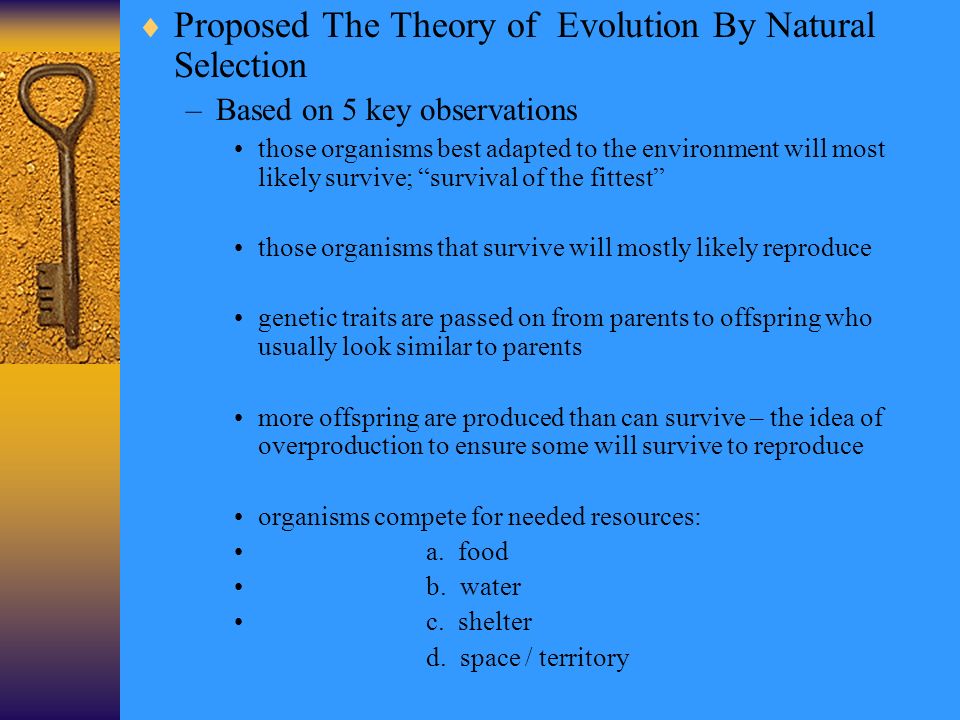 ♦ Proposed The Theory of Evolution By Natural Selection

– Based on 5 key observations

• those organisms best adapted to the environment will most likely survive; “survival of the fittest”

• those organisms that survive will mostly likely reproduce

• genetic traits are passed on from parents to offspring who usually look similar to parents

• more offspring are produced than can survive – the idea of overproduction to ensure some will survive to reproduce

• organisms compete for needed resources:

• a. food

• b. water

• c. shelter

d. space / territory